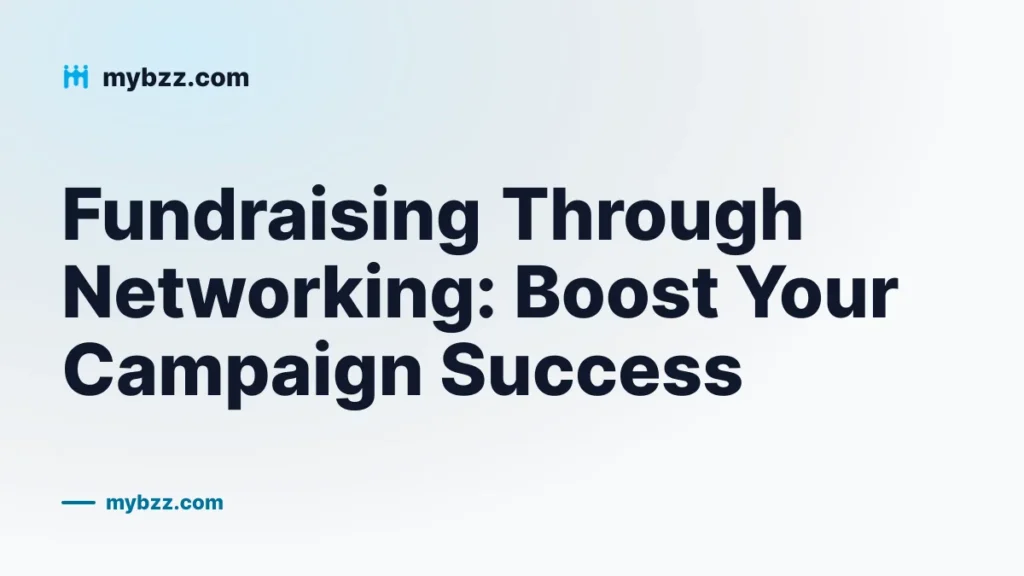 mybzz.com

Fundraising Through Networking: Boost Your Campaign Success

mybzz.com